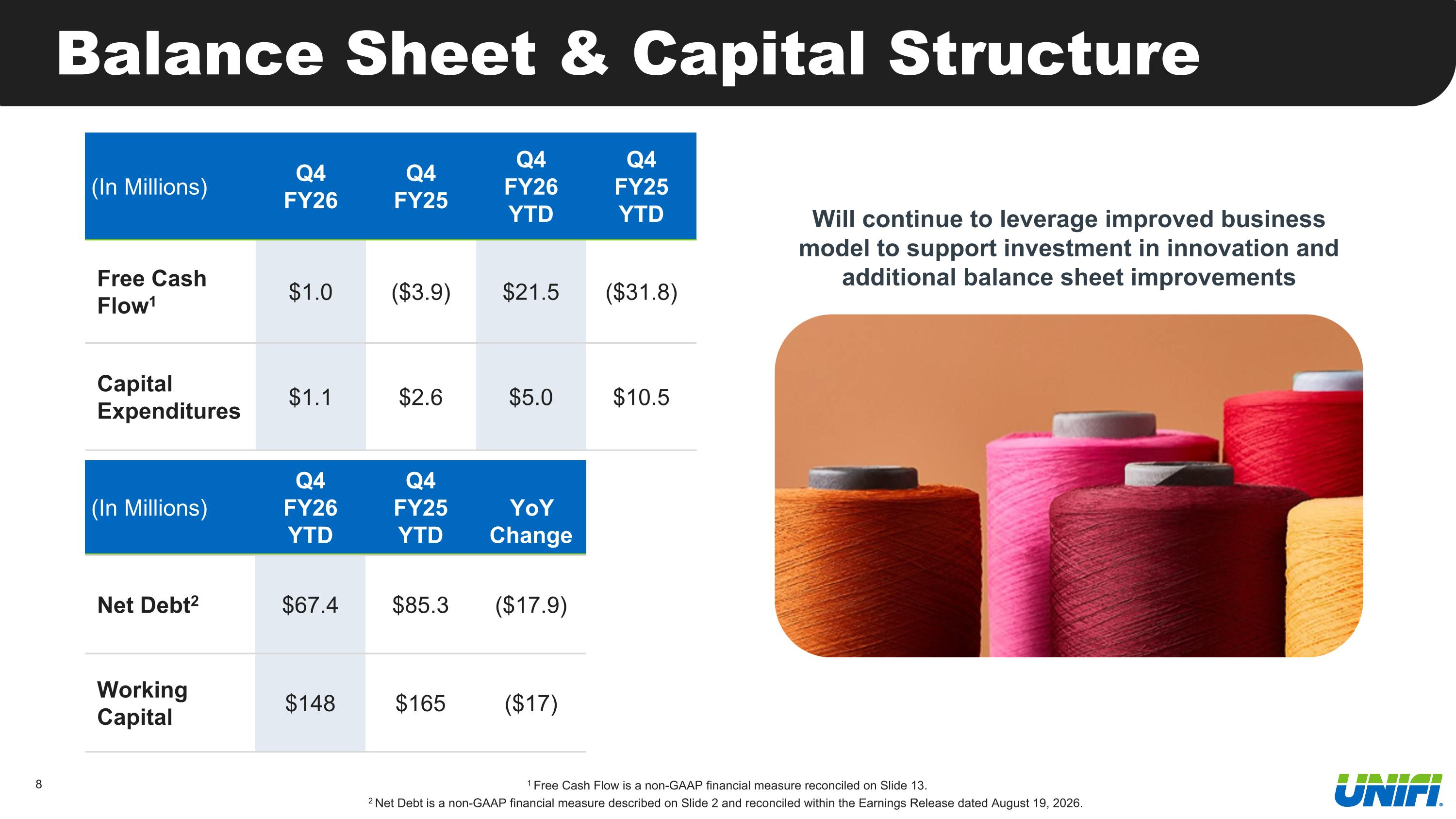 Balance Sheet & Capital Structure

| (In Millions) | Q4 FY26 | Q4 FY25 | Q4 FY26 YTD | Q4 FY25 YTD |
|---|---|---|---|---|
| Free Cash Flow$^1$ | \$1.0 | (\$3.9) | \$21.5 | (\$31.8) |
| Capital Expenditures | \$1.1 | \$2.6 | \$5.0 | \$10.5 |

| (In Millions) | Q4 FY26 YTD | Q4 FY25 YTD | YoY Change |
|---|---|---|---|
| Net Debt$^2$ | \$67.4 | \$85.3 | (\$17.9) |
| Working Capital | \$148 | \$165 | (\$17) |

Will continue to leverage improved business model to support investment in innovation and additional balance sheet improvements

8

$^1$ Free Cash Flow is a non-GAAP financial measure reconciled on Slide 13.
$^2$ Net Debt is a non-GAAP financial measure described on Slide 2 and reconciled within the Earnings Release dated August 19, 2026.

UNIFI